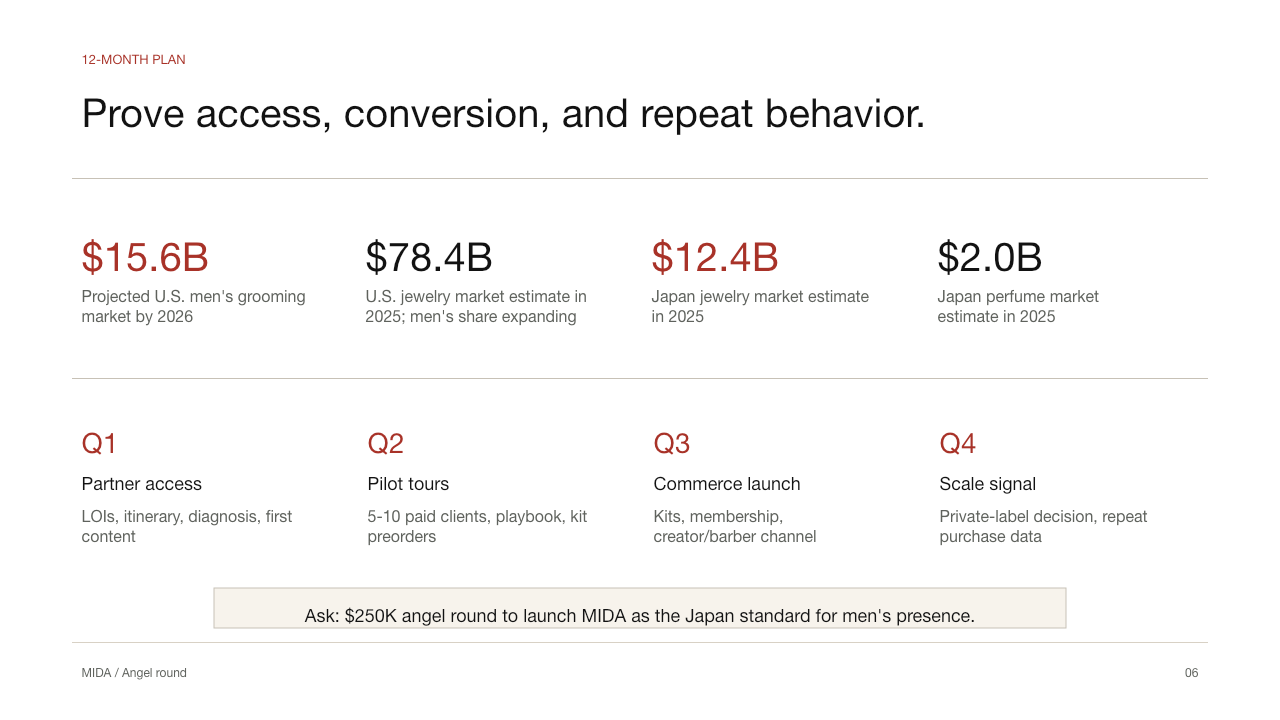 12-MONTH PLAN

Prove access, conversion, and repeat behavior.

$15.6B
Projected U.S. men's grooming market by 2026

$78.4B
U.S. jewelry market estimate in 2025; men's share expanding

$12.4B
Japan jewelry market estimate in 2025

$2.0B
Japan perfume market estimate in 2025

Q1
Partner access
LOIs, itinerary, diagnosis, first content

Q2
Pilot tours
5-10 paid clients, playbook, kit preorders

Q3
Commerce launch
Kits, membership, creator/barber channel

Q4
Scale signal
Private-label decision, repeat purchase data

Ask: $250K angel round to launch MIDA as the Japan standard for men's presence.

MIDA / Angel round

06